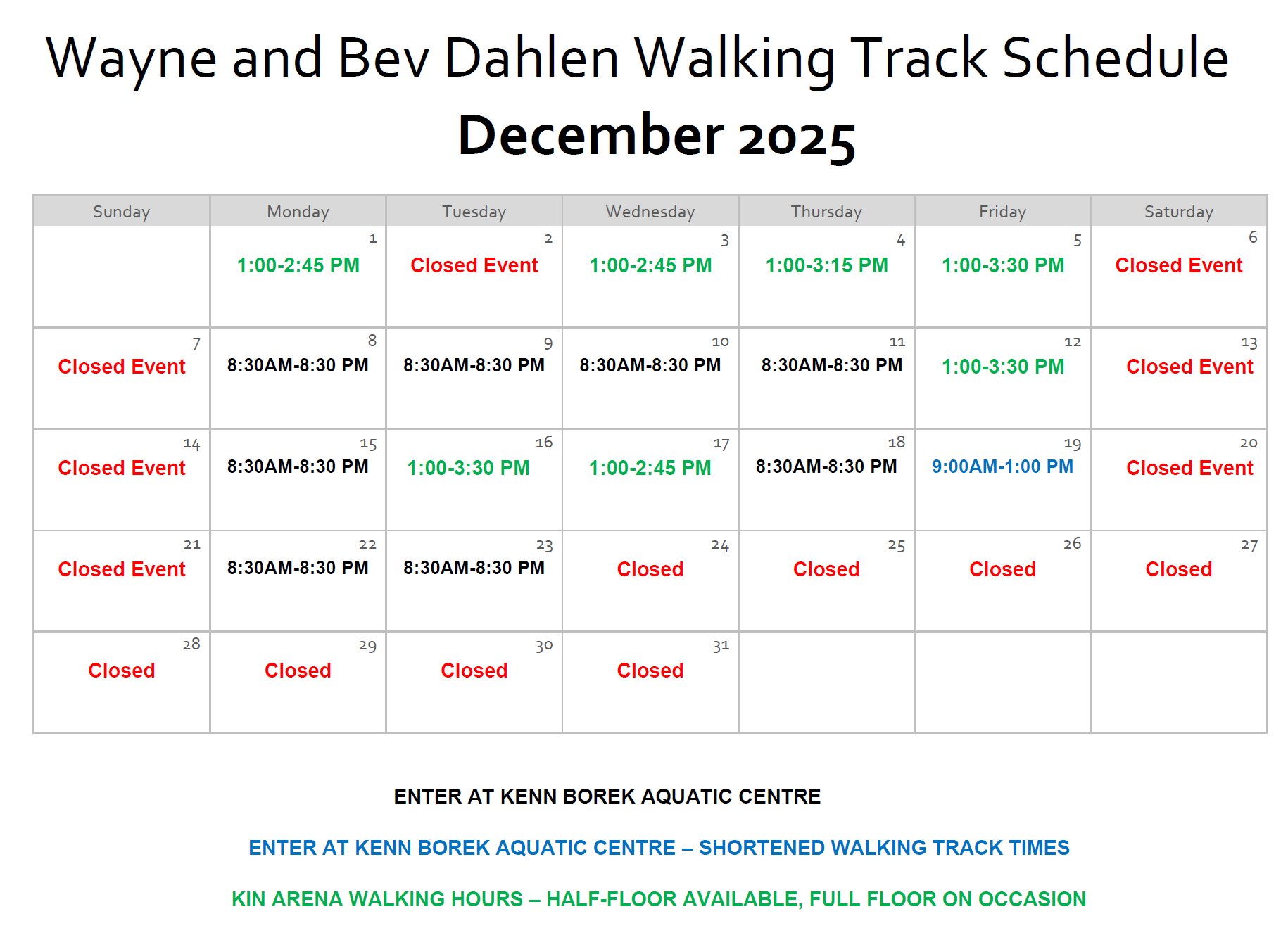 Wayne and Bev Dahlen Walking Track Schedule

December 2025

| Sunday | Monday | Tuesday | Wednesday | Thursday | Friday | Saturday |
|---|---|---|---|---|---|---|
| | 1 1:00-2:45 PM | 2 Closed Event | 3 1:00-2:45 PM | 4 1:00-3:15 PM | 5 1:00-3:30 PM | 6 Closed Event |
| 7 Closed Event | 8 8:30AM-8:30 PM | 9 8:30AM-8:30 PM | 10 8:30AM-8:30 PM | 11 8:30AM-8:30 PM | 12 1:00-3:30 PM | 13 Closed Event |
| 14 Closed Event | 15 8:30AM-8:30 PM | 16 1:00-3:30 PM | 17 1:00-2:45 PM | 18 8:30AM-8:30 PM | 19 9:00AM-1:00 PM | 20 Closed Event |
| 21 Closed Event | 22 8:30AM-8:30 PM | 23 8:30AM-8:30 PM | 24 Closed | 25 Closed | 26 Closed | 27 Closed |
| 28 Closed | 29 Closed | 30 Closed | 31 Closed | | | |

ENTER AT KENN BOREK AQUATIC CENTRE

ENTER AT KENN BOREK AQUATIC CENTRE – SHORTENED WALKING TRACK TIMES

KIN ARENA WALKING HOURS – HALF-FLOOR AVAILABLE, FULL FLOOR ON OCCASION